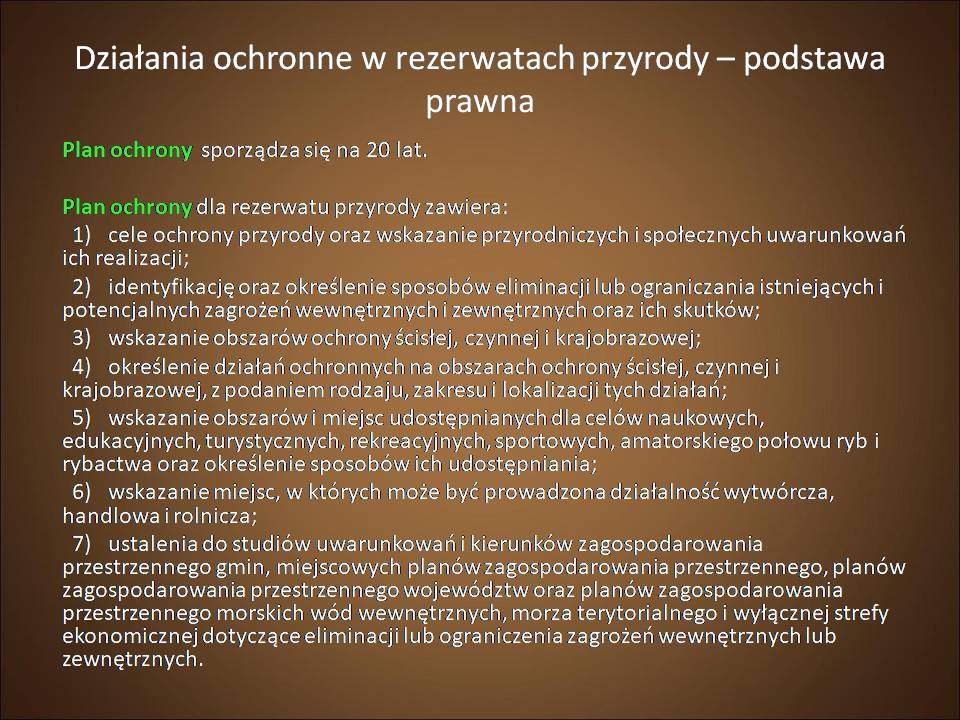 Działania ochronne w rezerwatach przyrody – podstawa prawna

Plan ochrony sporządza się na 20 lat.

Plan ochrony dla rezerwatu przyrody zawiera:
1) cele ochrony przyrody oraz wskazanie przyrodniczych i społecznych uwarunkowań ich realizacji;
2) identyfikację oraz określenie sposobów eliminacji lub ograniczania istniejących i potencjalnych zagrożeń wewnętrznych i zewnętrznych oraz ich skutków;
3) wskazanie obszarów ochrony ścisłej, czynnej i krajobrazowej;
4) określenie działań ochronnych na obszarach ochrony ścisłej, czynnej i krajobrazowej, z podaniem rodzaju, zakresu i lokalizacji tych działań;
5) wskazanie obszarów i miejsc udostępnianych dla celów naukowych, edukacyjnych, turystycznych, rekreacyjnych, sportowych, amatorskiego połowu ryb i rybactwa oraz określenie sposobów ich udostępniania;
6) wskazanie miejsc, w których może być prowadzona działalność wytwórcza, handlowa i rolnicza;
7) ustalenia do studiów uwarunkowań i kierunków zagospodarowania przestrzennego gmin, miejscowych planów zagospodarowania przestrzennego, planów zagospodarowania przestrzennego województw oraz planów zagospodarowania przestrzennego morskich wód wewnętrznych, morza terytorialnego i wyłącznej strefy ekonomicznej dotyczące eliminacji lub ograniczenia zagrożeń wewnętrznych lub zewnętrznych.